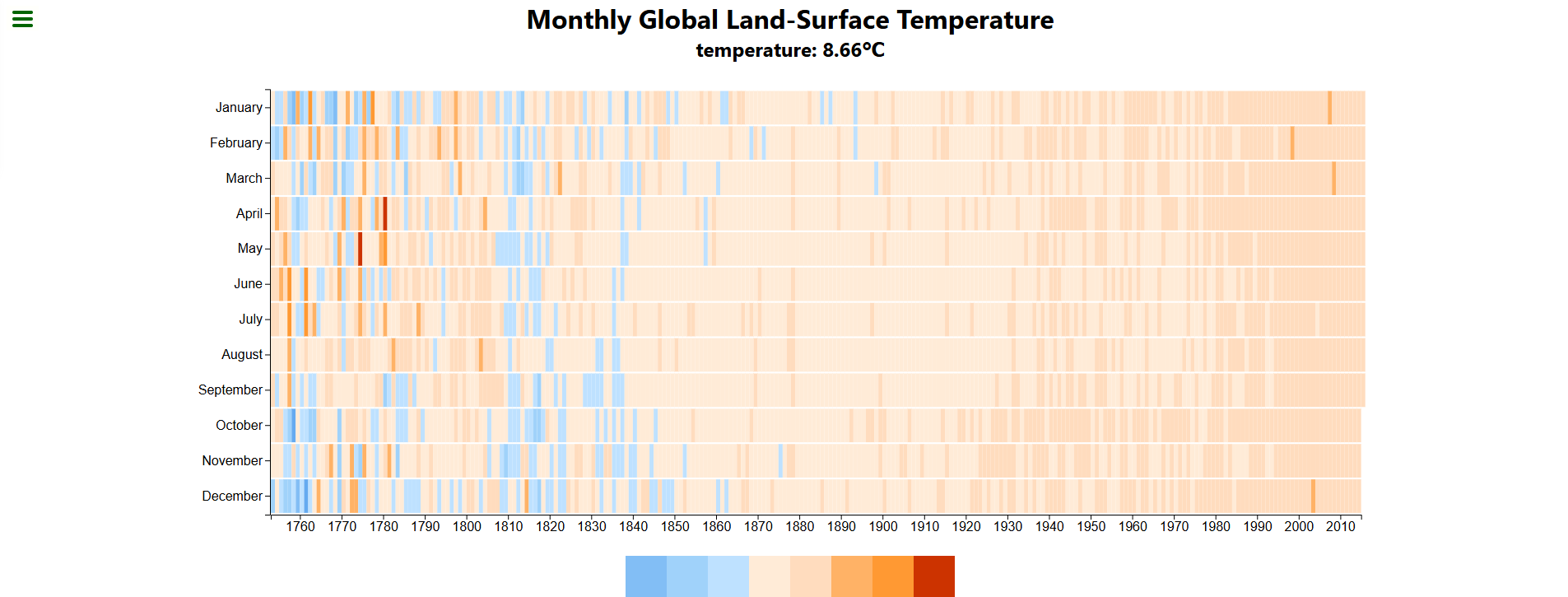 Monthly Global Land-Surface Temperature
temperature: 8.66°C

January
February
March
April
May
June
July
August
September
October
November
December

1760 1770 1780 1790 1800 1810 1820 1830 1840 1850 1860 1870 1880 1890 1900 1910 1920 1930 1940 1950 1960 1970 1980 1990 2000 2010